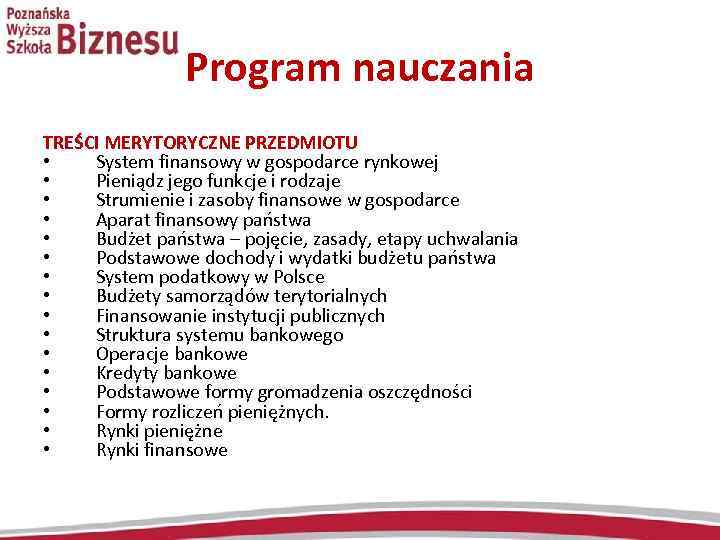 Poznańska Wyższa Szkoła Biznesu

Program nauczania

TREŚCI MERYTORYCZNE PRZEDMIOTU
• System finansowy w gospodarce rynkowej
• Pieniądz jego funkcje i rodzaje
• Strumienie i zasoby finansowe w gospodarce
• Aparat finansowy państwa
• Budżet państwa – pojęcie, zasady, etapy uchwalania
• Podstawowe dochody i wydatki budżetu państwa
• System podatkowy w Polsce
• Budżety samorządów terytorialnych
• Finansowanie instytucji publicznych
• Struktura systemu bankowego
• Operacje bankowe
• Kredyty bankowe
• Podstawowe formy gromadzenia oszczędności
• Formy rozliczeń pieniężnych.
• Rynki pieniężne
• Rynki finansowe